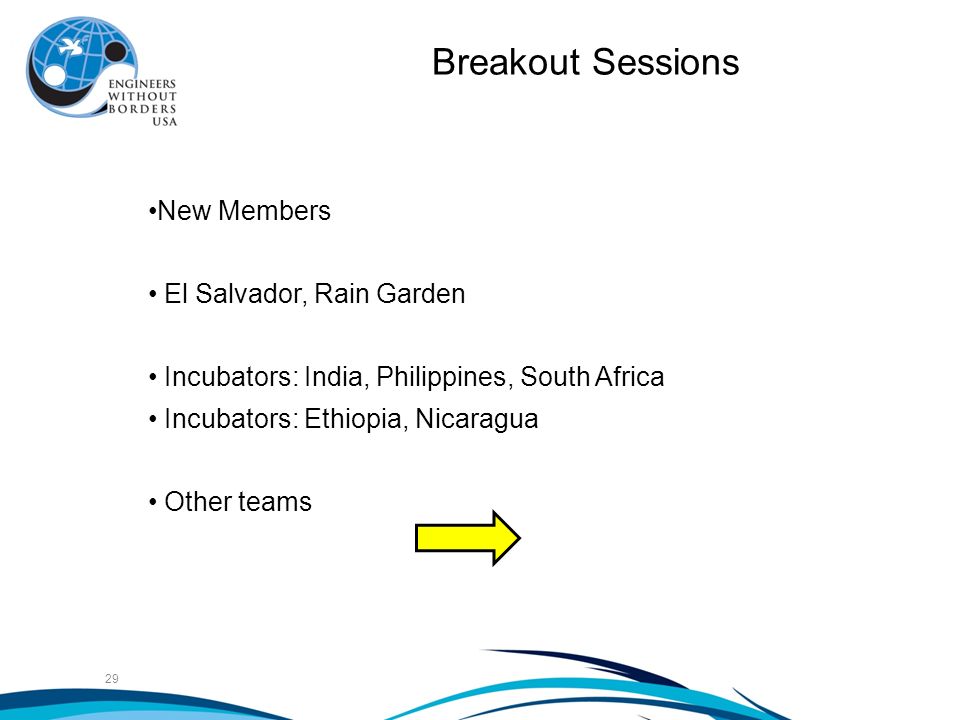 ENGINEERS WITHOUT BORDERS USA

Breakout Sessions

•New Members

• El Salvador, Rain Garden

• Incubators: India, Philippines, South Africa
• Incubators: Ethiopia, Nicaragua

• Other teams

29